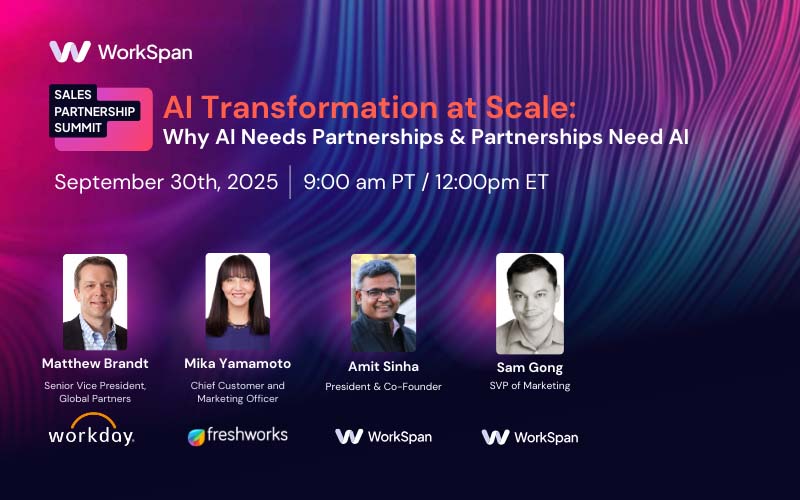 WorkSpan

SALES PARTNERSHIP SUMMIT

AI Transformation at Scale:
Why AI Needs Partnerships & Partnerships Need AI

September 30th, 2025 | 9:00 am PT / 12:00pm ET

Matthew Brandt
Senior Vice President, Global Partners
workday.

Mika Yamamoto
Chief Customer and Marketing Officer
freshworks

Amit Sinha
President & Co-Founder
WorkSpan

Sam Gong
SVP of Marketing
WorkSpan